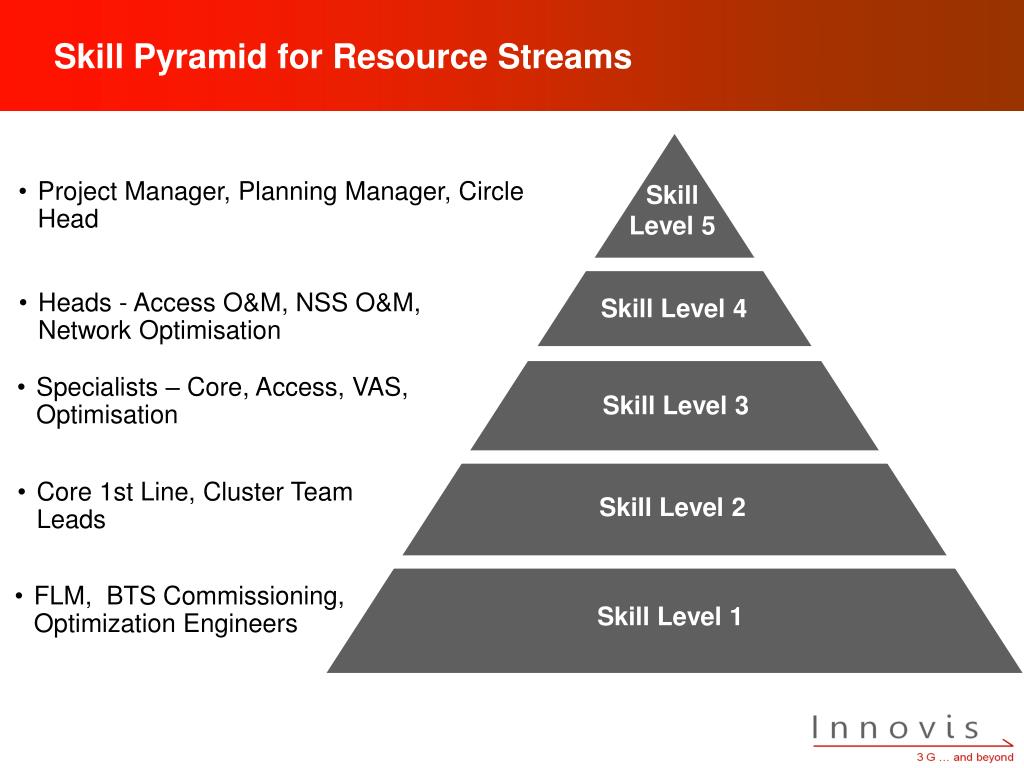 Skill Pyramid for Resource Streams

• Project Manager, Planning Manager, Circle Head

• Heads - Access O&M, NSS O&M, Network Optimisation

• Specialists – Core, Access, VAS, Optimisation

• Core 1st Line, Cluster Team Leads

• FLM, BTS Commissioning, Optimization Engineers

Skill Level 5

Skill Level 4

Skill Level 3

Skill Level 2

Skill Level 1

Innovis

3 G … and beyond